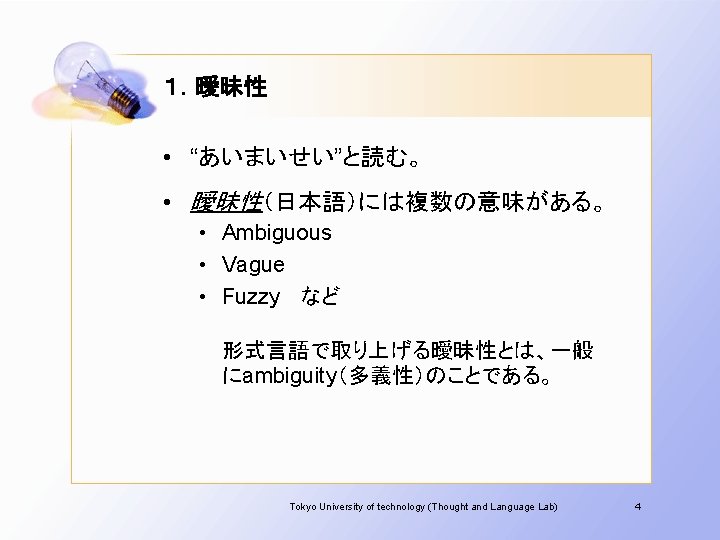 1. 曖昧性

• “あいまいせい”と読む。

• 曖昧性（日本語）には複数の意味がある。
  • Ambiguous
  • Vague
  • Fuzzy　など

形式言語で取り上げる曖昧性とは、一般にambiguity（多義性）のことである。

Tokyo University of technology (Thought and Language Lab)

4